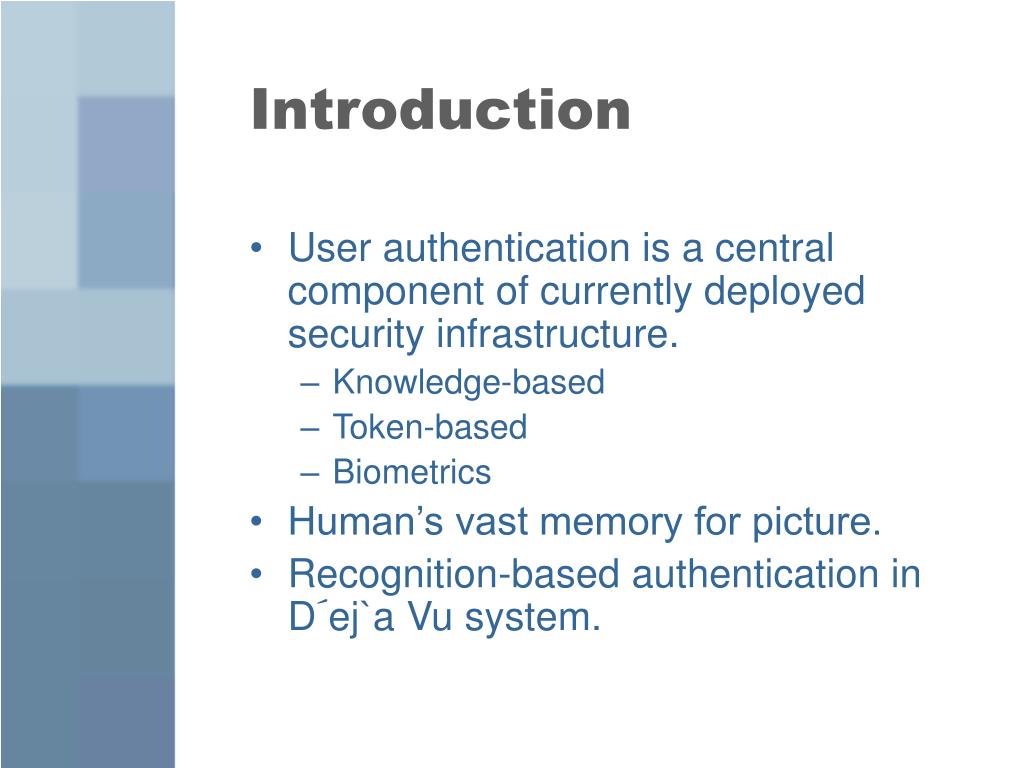 Introduction

• User authentication is a central component of currently deployed security infrastructure.
– Knowledge-based
– Token-based
– Biometrics
• Human’s vast memory for picture.
• Recognition-based authentication in D´ej`a Vu system.